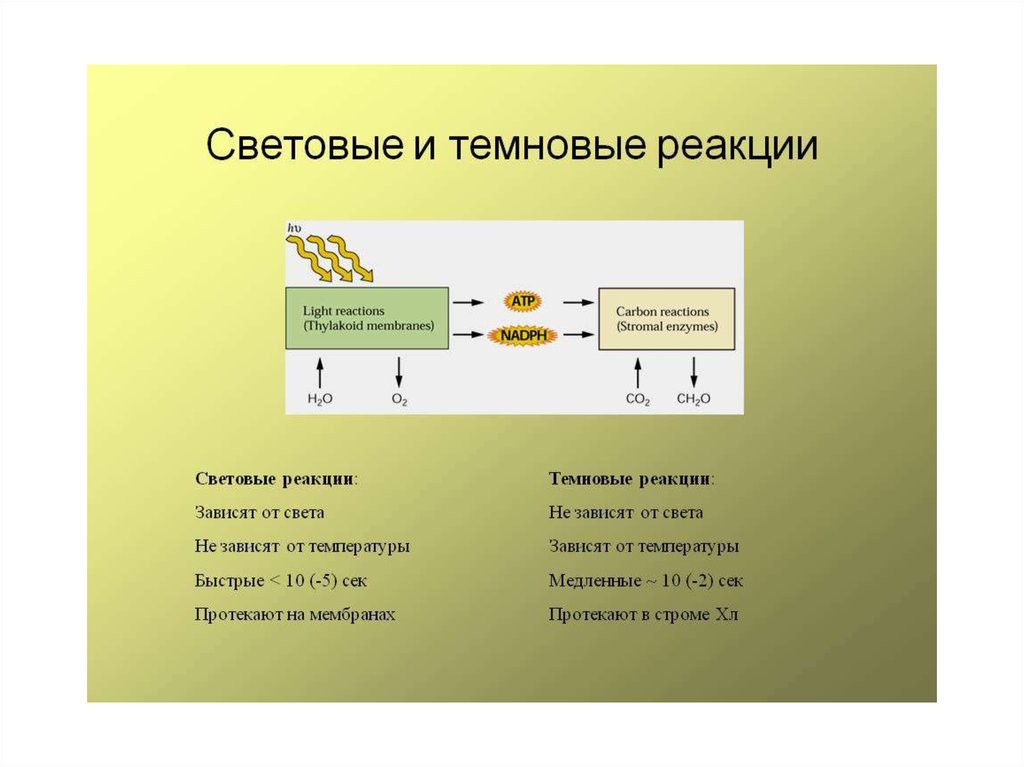 Световые и темновые реакции

$h\nu$

Light reactions
(Thylakoid membranes)

ATP

NADPH

Carbon reactions
(Stromal enzymes)

$H_2O$ $O_2$

$CO_2$ $CH_2O$

Световые реакции:

Зависят от света

Не зависят от температуры

Быстрые < 10 (-5) сек

Протекают на мембранах

Темновые реакции:

Не зависят от света

Зависят от температуры

Медленные ~ 10 (-2) сек

Протекают в строме Хл